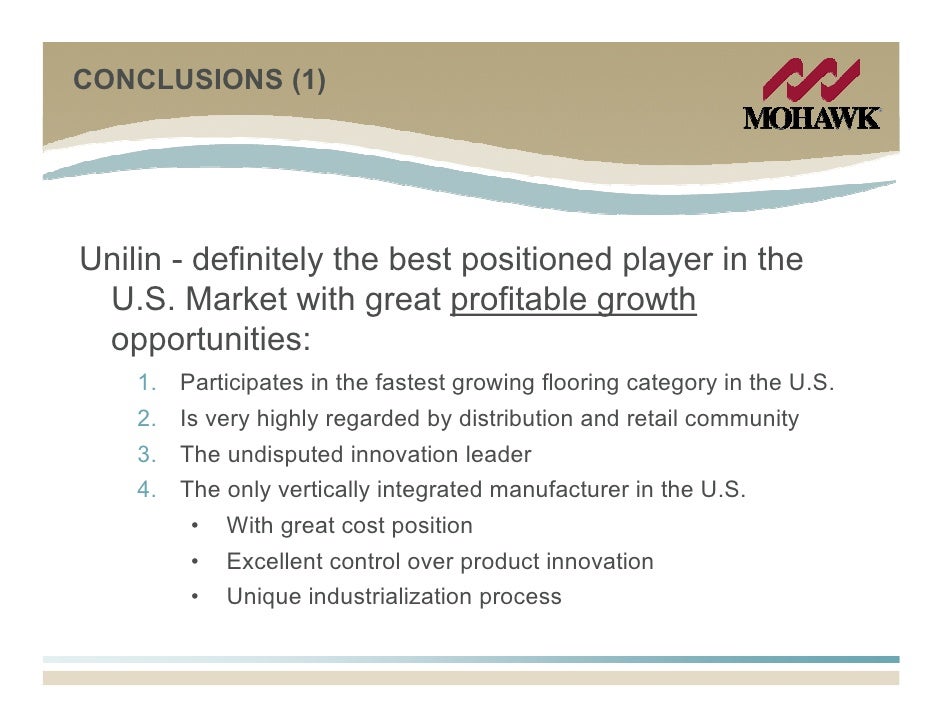 CONCLUSIONS (1)

MOHAWK

Unilin - definitely the best positioned player in the U.S. Market with great profitable growth opportunities:

1. Participates in the fastest growing flooring category in the U.S.
2. Is very highly regarded by distribution and retail community
3. The undisputed innovation leader
4. The only vertically integrated manufacturer in the U.S.
   • With great cost position
   • Excellent control over product innovation
   • Unique industrialization process